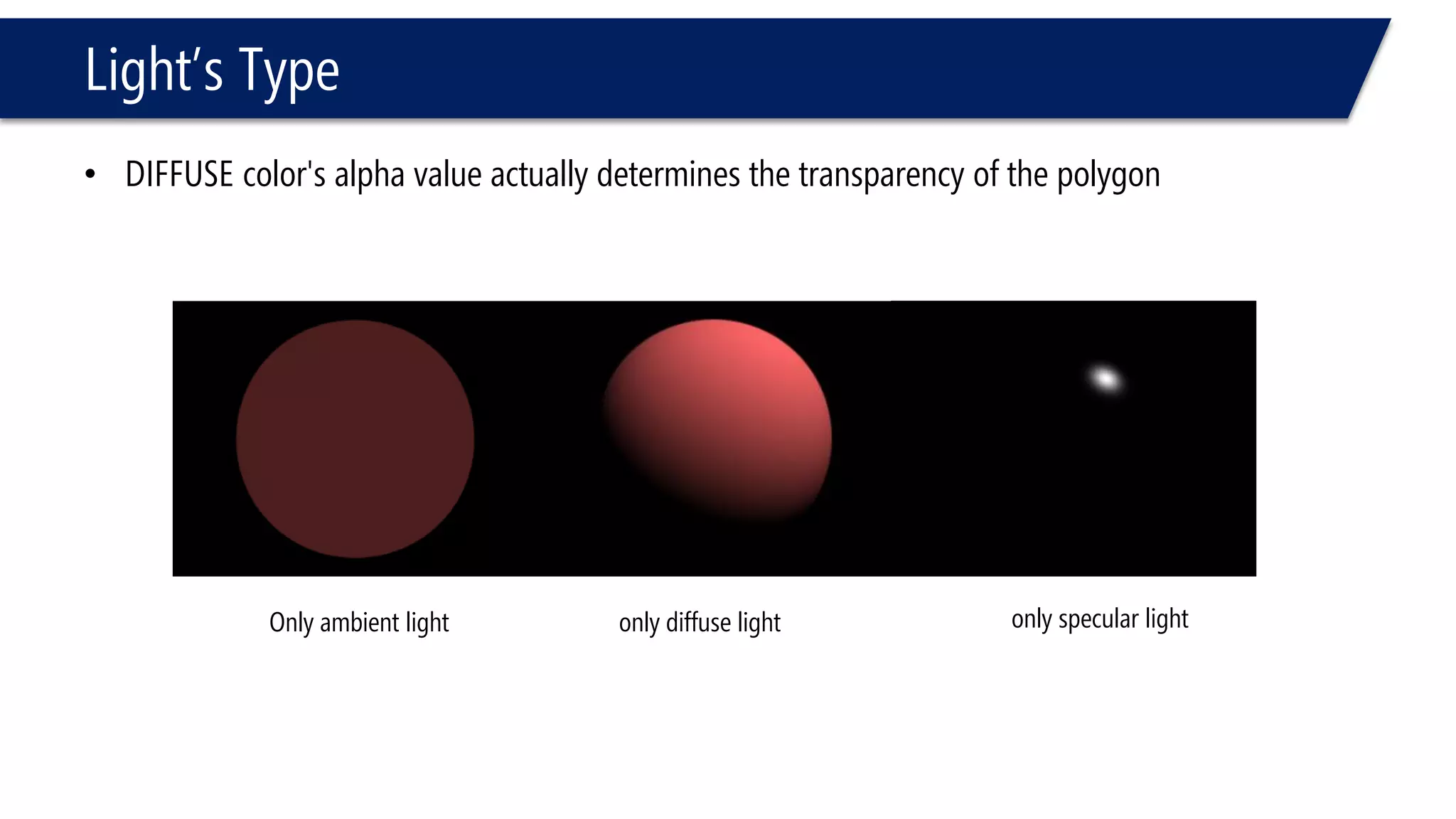 Light’s Type

• DIFFUSE color's alpha value actually determines the transparency of the polygon

Only ambient light

only diffuse light

only specular light